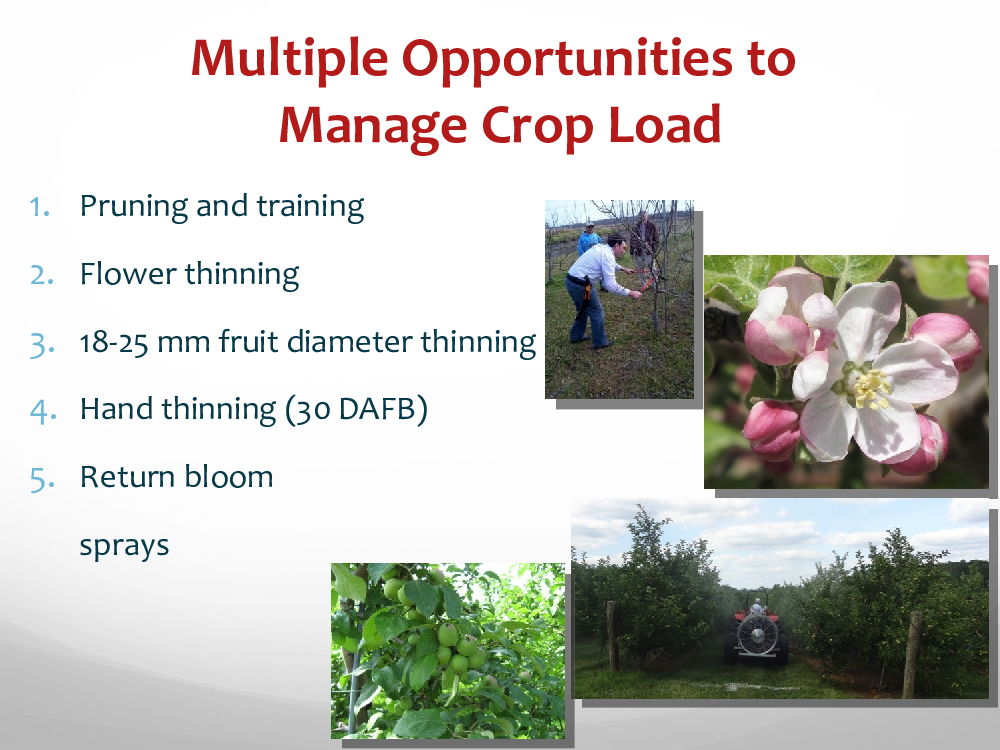 Multiple Opportunities to Manage Crop Load

1. Pruning and training
2. Flower thinning
3. 18-25 mm fruit diameter thinning
4. Hand thinning (30 DAFB)
5. Return bloom sprays